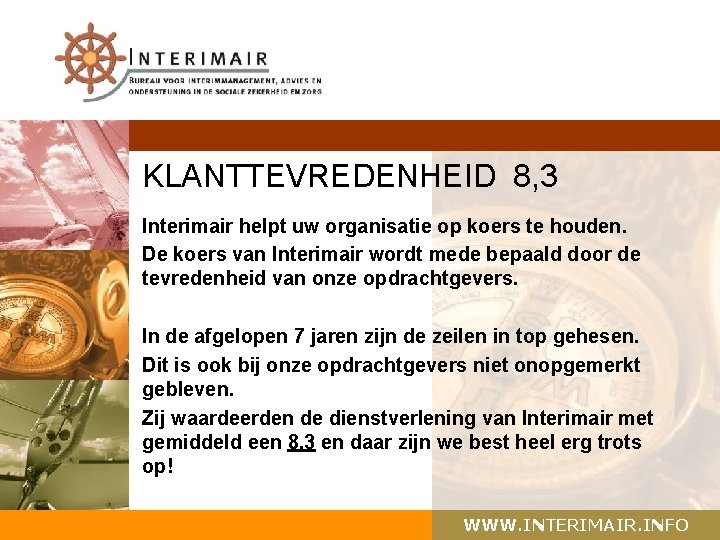 INTERIMAIR
BUREAU VOOR INTERIMMANAGEMENT, ADVIES EN ONDERSTEUNING IN DE SOCIALE ZEKERHEID EN ZORG

KLANTTEVREDENHEID 8,3

Interimair helpt uw organisatie op koers te houden.
De koers van Interimair wordt mede bepaald door de tevredenheid van onze opdrachtgevers.

In de afgelopen 7 jaren zijn de zeilen in top gehesen.
Dit is ook bij onze opdrachtgevers niet onopgemerkt gebleven.
Zij waardeerden de dienstverlening van Interimair met gemiddeld een 8,3 en daar zijn we best heel erg trots op!

WWW.INTERIMAIR.INFO